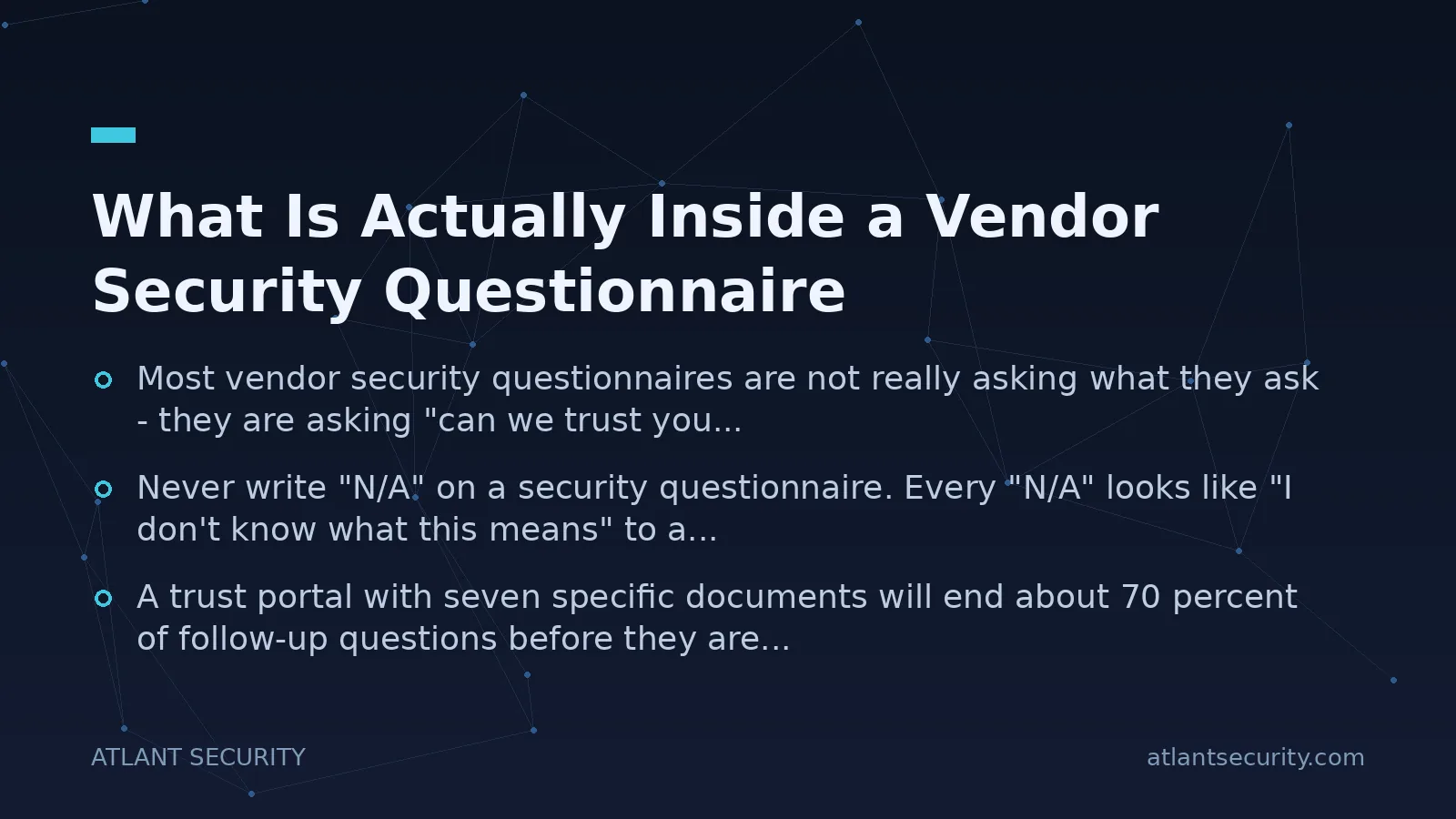 What Is Actually Inside a Vendor Security Questionnaire

Most vendor security questionnaires are not really asking what they ask - they are asking "can we trust you...

Never write "N/A" on a security questionnaire. Every "N/A" looks like "I don't know what this means" to a...

A trust portal with seven specific documents will end about 70 percent of follow-up questions before they are...

ATLANT SECURITY

atlantsecurity.com